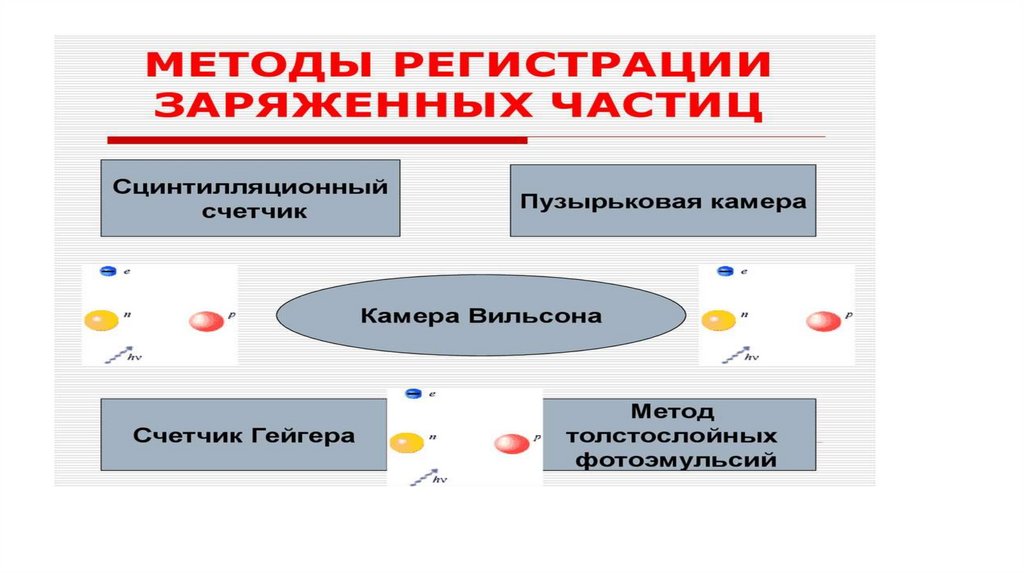 МЕТОДЫ РЕГИСТРАЦИИ ЗАРЯЖЕННЫХ ЧАСТИЦ

Сцинтилляционный счетчик

Пузырьковая камера

$e$

$n$

$p$

$h\nu$

Камера Вильсона

$e$

$n$

$p$

$h\nu$

Счетчик Гейгера

$e$

$n$

$p$

$h\nu$

Метод толстослойных фотоэмульсий